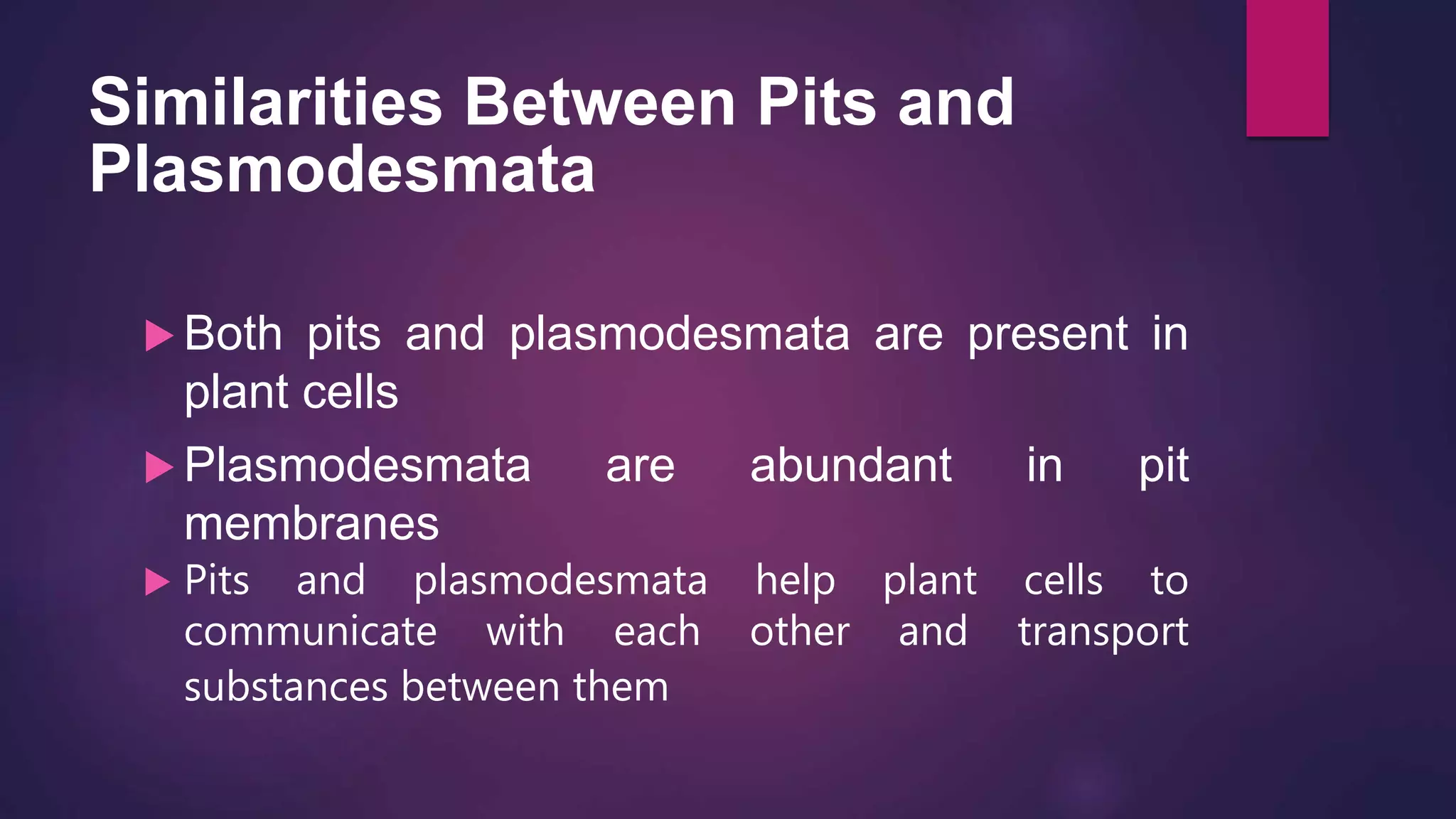 Similarities Between Pits and Plasmodesmata

Both pits and plasmodesmata are present in plant cells

Plasmodesmata are abundant in pit membranes

Pits and plasmodesmata help plant cells to communicate with each other and transport substances between them